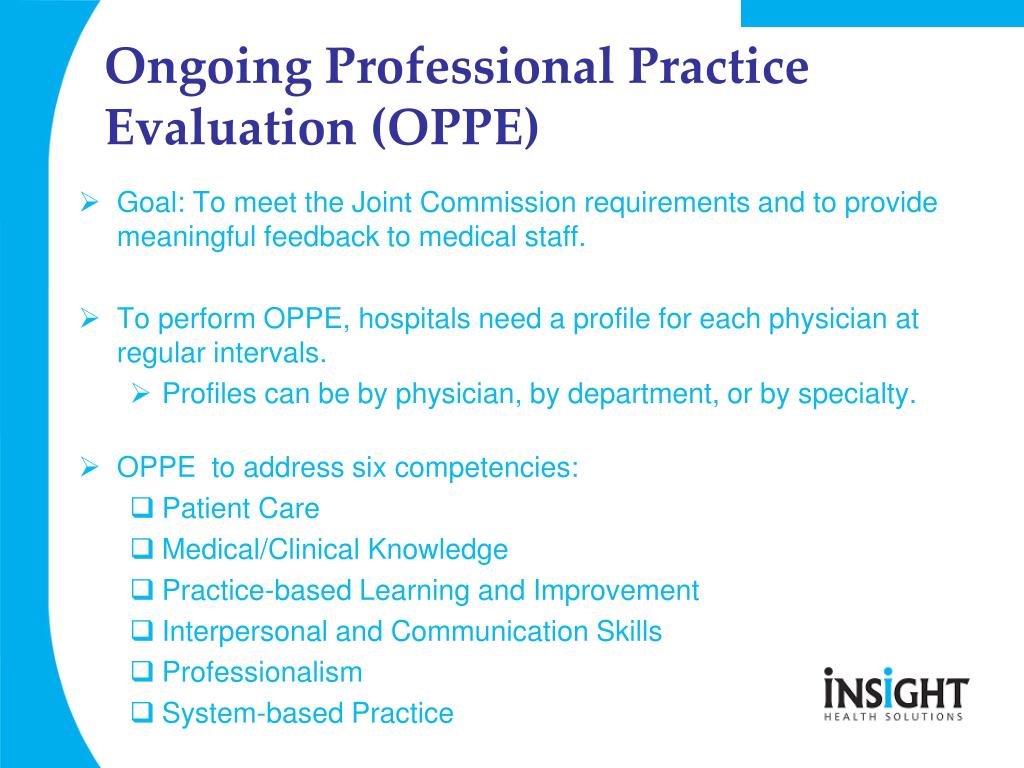 Ongoing Professional Practice Evaluation (OPPE)

➢ Goal: To meet the Joint Commission requirements and to provide meaningful feedback to medical staff.

➢ To perform OPPE, hospitals need a profile for each physician at regular intervals.
➢ Profiles can be by physician, by department, or by specialty.

➢ OPPE to address six competencies:
❑ Patient Care
❑ Medical/Clinical Knowledge
❑ Practice-based Learning and Improvement
❑ Interpersonal and Communication Skills
❑ Professionalism
❑ System-based Practice

INSIGHT
HEALTH SOLUTIONS